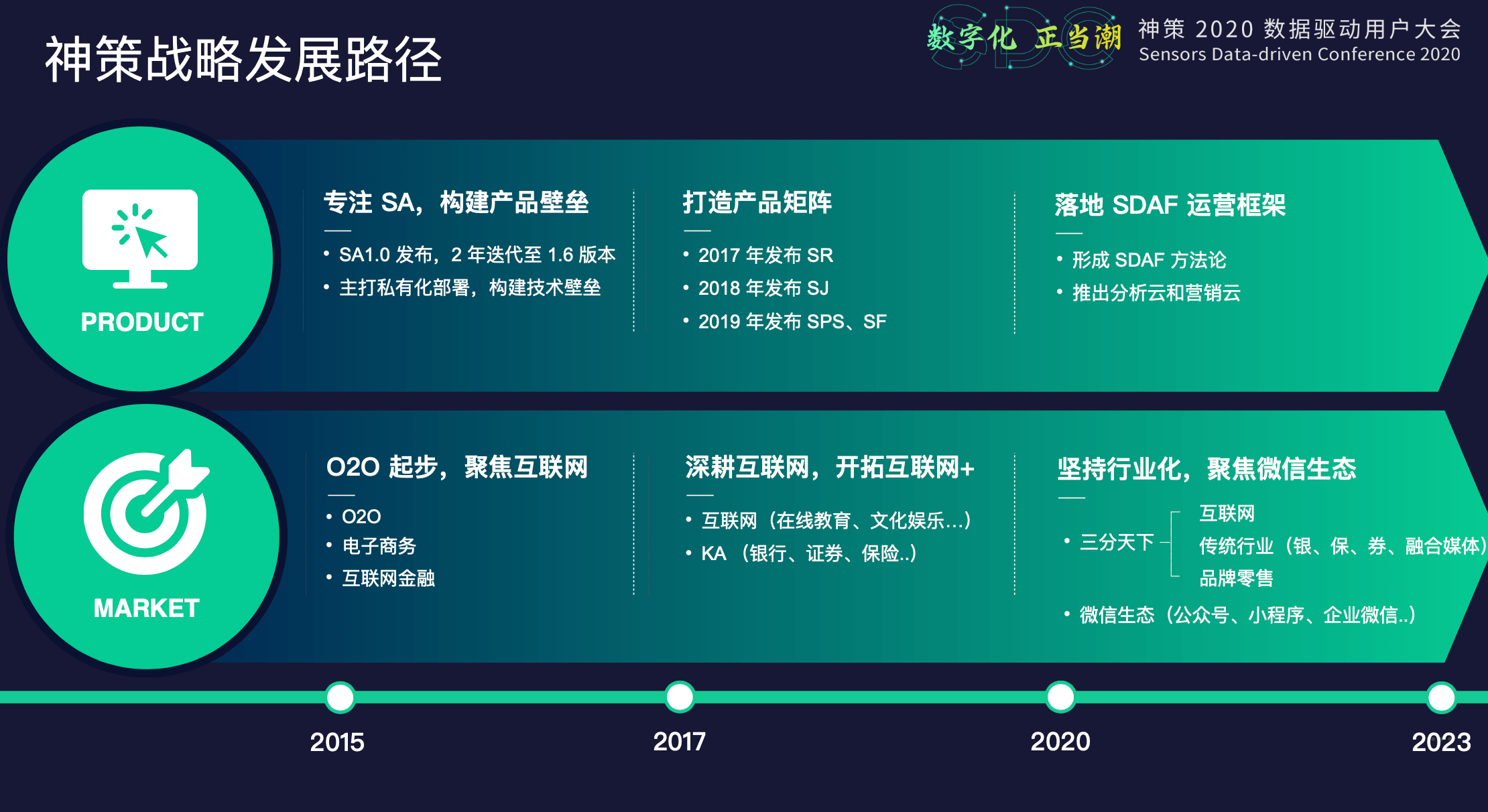 神策战略发展路径

数字化 正当潮

神策 2020 数据驱动用户大会
Sensors Data-driven Conference 2020

PRODUCT

专注 SA，构建产品壁垒
• SA1.0 发布，2 年迭代至 1.6 版本
• 主打私有化部署，构建技术壁垒

打造产品矩阵
• 2017 年发布 SR
• 2018 年发布 SJ
• 2019 年发布 SPS、SF

落地 SDAF 运营框架
• 形成 SDAF 方法论
• 推出分析云和营销云

MARKET

O2O 起步，聚焦互联网
• O2O
• 电子商务
• 互联网金融

深耕互联网，开拓互联网+
• 互联网（在线教育、文化娱乐…）
• KA （银行、证券、保险..）

坚持行业化，聚焦微信生态
• 三分天下
互联网
传统行业（银、保、券、融合媒体）
品牌零售
• 微信生态（公众号、小程序、企业微信..）

2015

2017

2020

2023